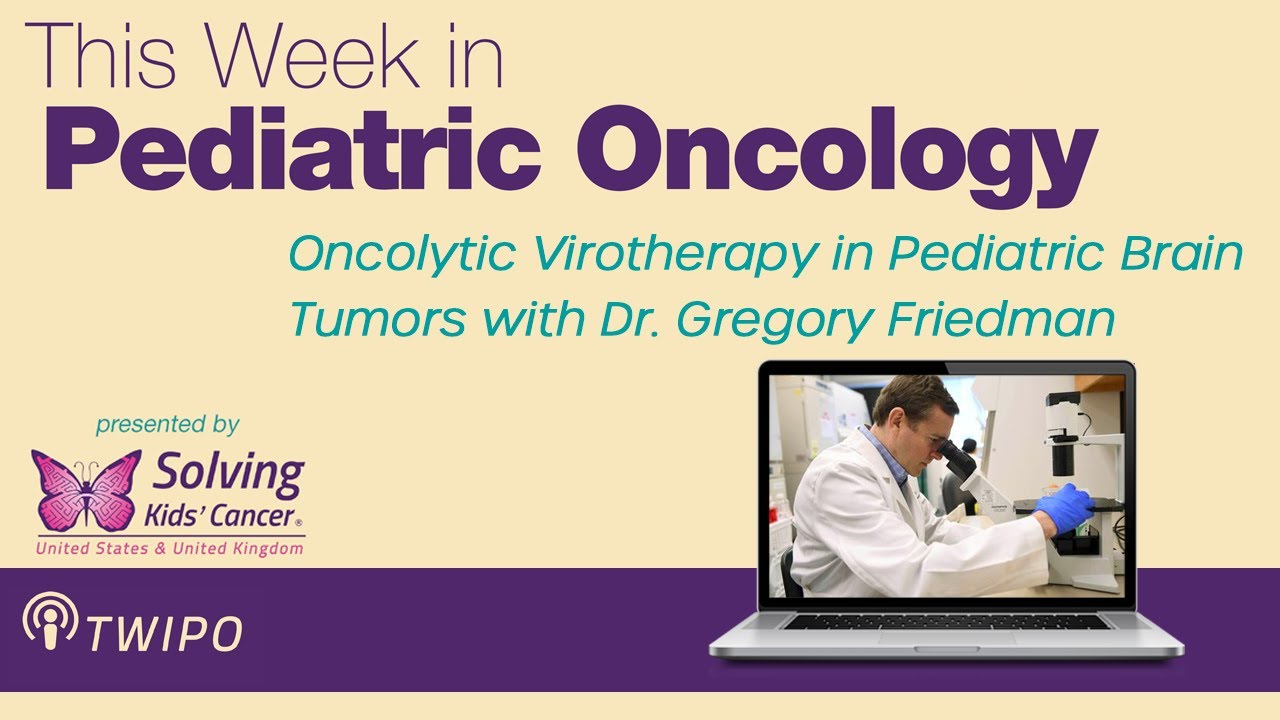 This Week in
Pediatric Oncology

Oncolytic Virotherapy in Pediatric Brain Tumors with Dr. Gregory Friedman

presented by
Solving Kids' Cancer®
United States & United Kingdom

TWIPO